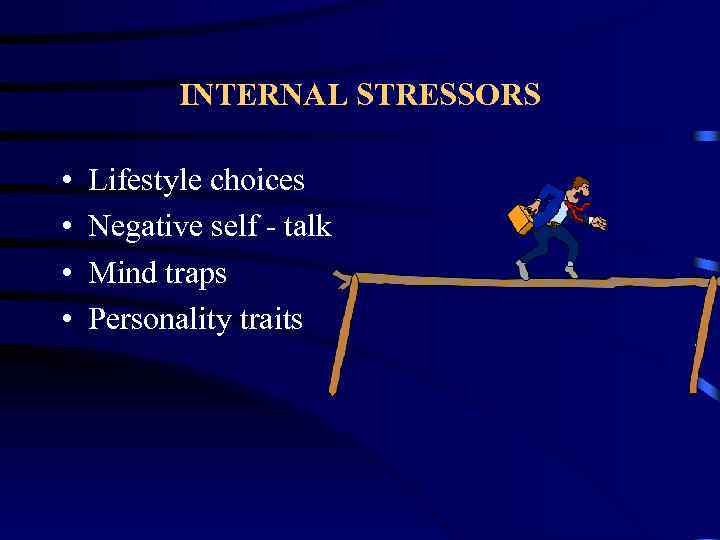 INTERNAL STRESSORS

• Lifestyle choices
• Negative self - talk
• Mind traps
• Personality traits